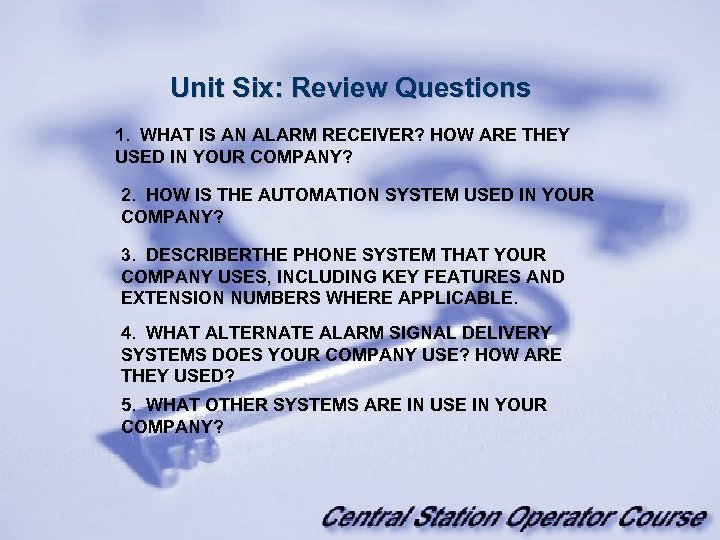 Unit Six: Review Questions

1. WHAT IS AN ALARM RECEIVER? HOW ARE THEY USED IN YOUR COMPANY?

2. HOW IS THE AUTOMATION SYSTEM USED IN YOUR COMPANY?

3. DESCRIBERTHE PHONE SYSTEM THAT YOUR COMPANY USES, INCLUDING KEY FEATURES AND EXTENSION NUMBERS WHERE APPLICABLE.

4. WHAT ALTERNATE ALARM SIGNAL DELIVERY SYSTEMS DOES YOUR COMPANY USE? HOW ARE THEY USED?

5. WHAT OTHER SYSTEMS ARE IN USE IN YOUR COMPANY?

Central Station Operator Course